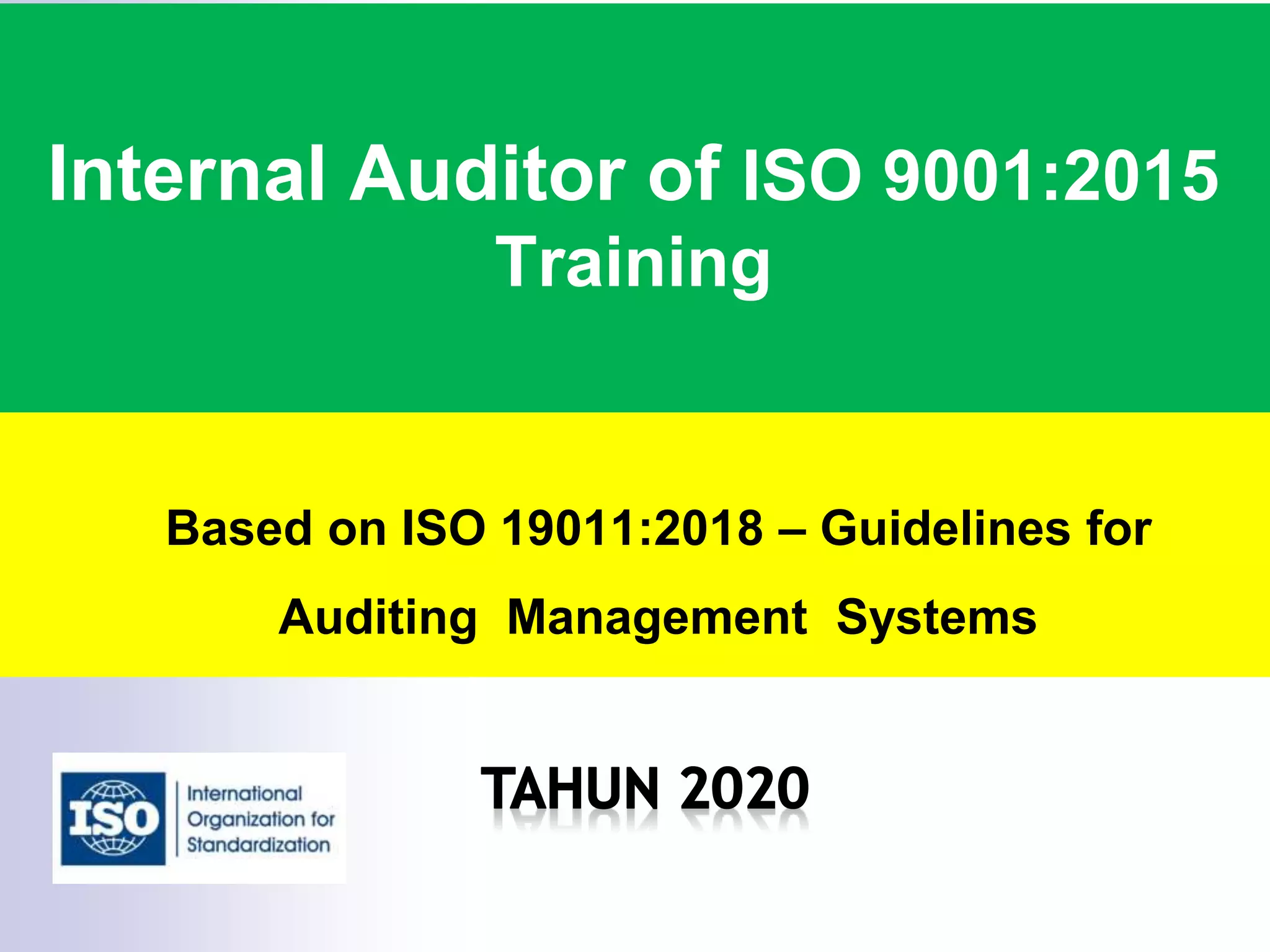 Internal Auditor of ISO 9001:2015 Training

Based on ISO 19011:2018 – Guidelines for Auditing Management Systems

ISO
International Organization for Standardization

TAHUN 2020